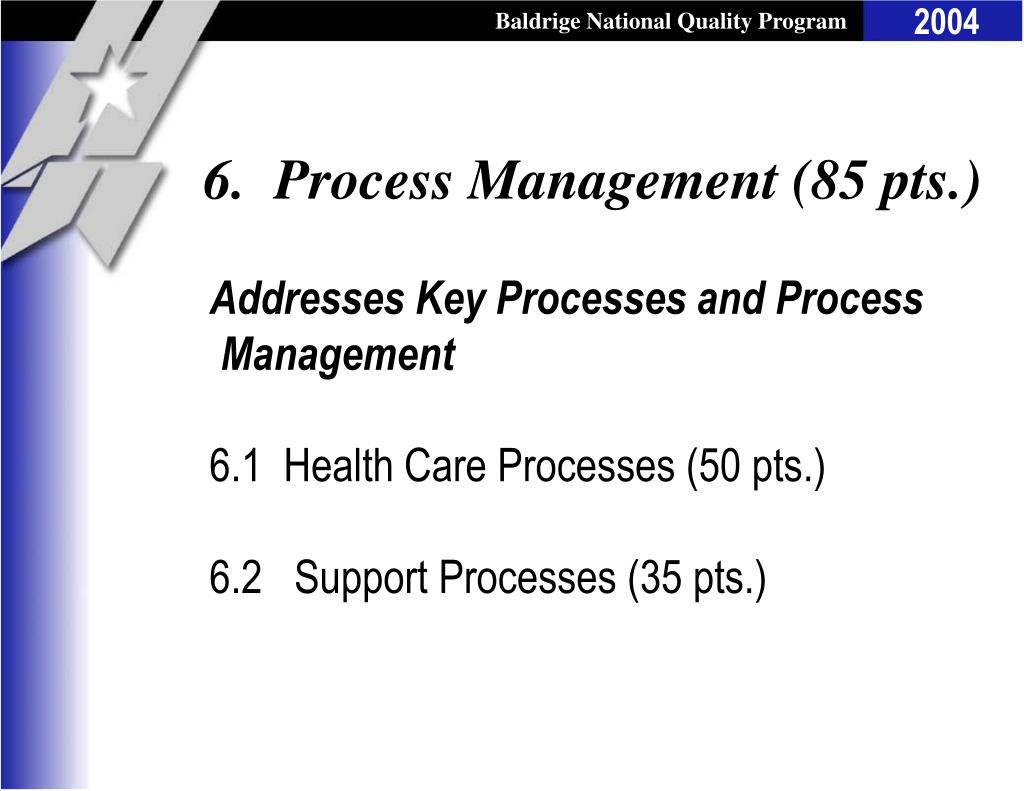 Baldrige National Quality Program 2004

6. Process Management (85 pts.)

Addresses Key Processes and Process Management

6.1 Health Care Processes (50 pts.)

6.2 Support Processes (35 pts.)